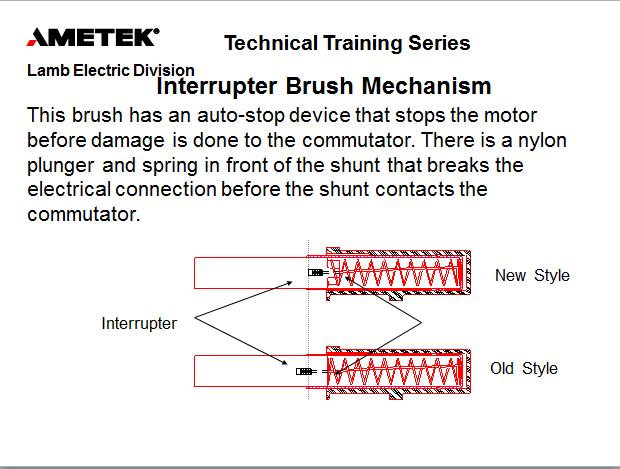 AMETEK®

Technical Training Series

Lamb Electric Division

Interrupter Brush Mechanism

This brush has an auto-stop device that stops the motor before damage is done to the commutator. There is a nylon plunger and spring in front of the shunt that breaks the electrical connection before the shunt contacts the commutator.

New Style

Interrupter

Old Style